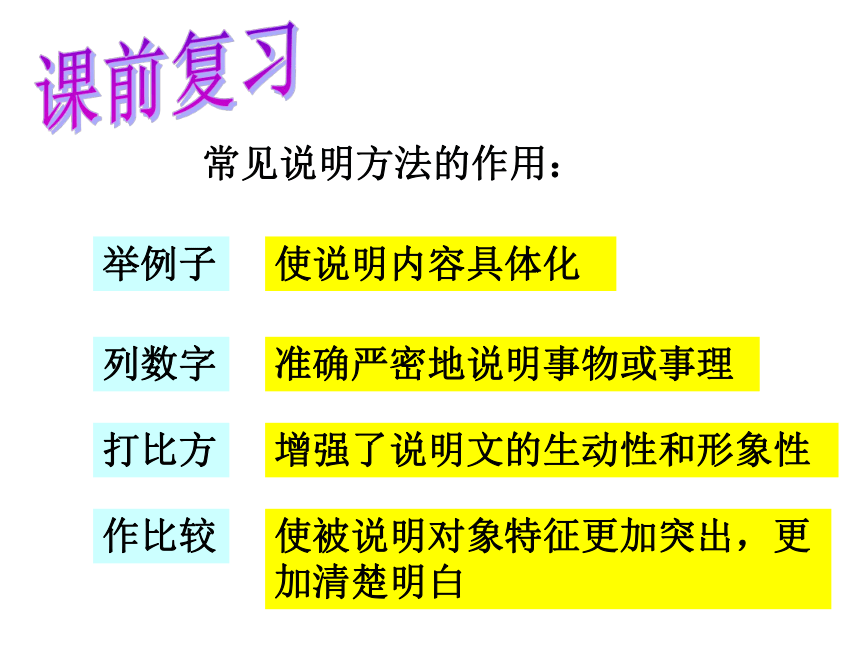 课前复习

常见说明方法的作用：

举例子 使说明内容具体化

列数字 准确严密地说明事物或事理

打比方 增强了说明文的生动性和形象性

作比较 使被说明对象特征更加突出，更加清楚明白